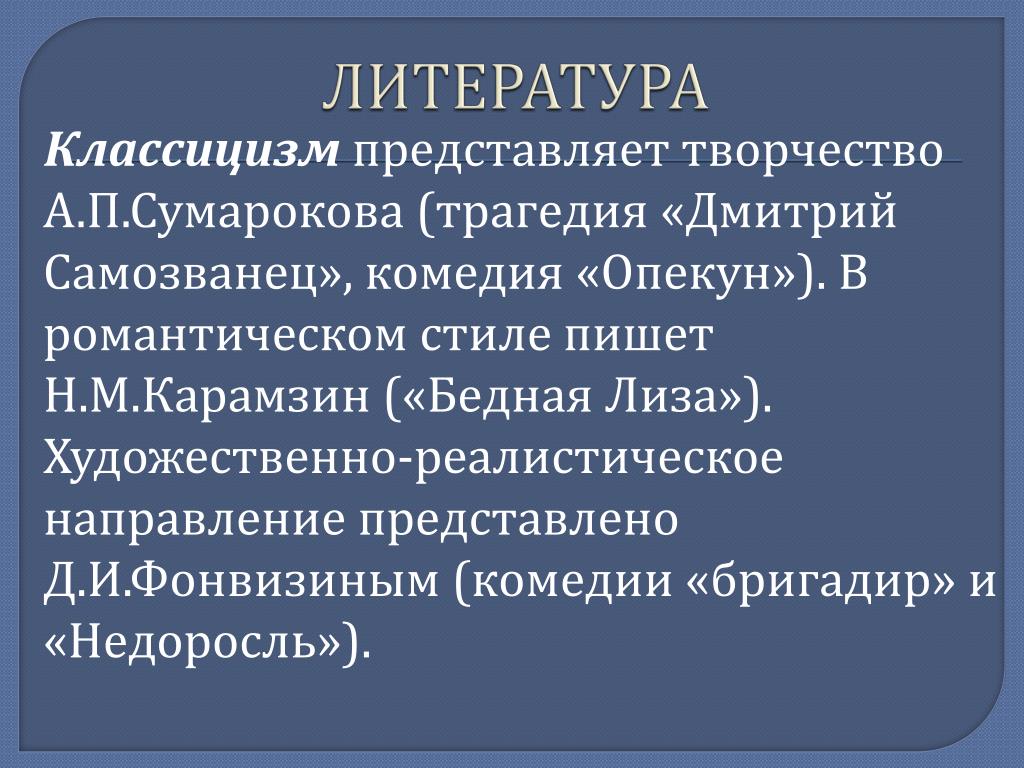 ЛИТЕРАТУРА

Классицизм представляет творчество А.П.Сумарокова (трагедия «Дмитрий Самозванец», комедия «Опекун»). В романтическом стиле пишет Н.М.Карамзин («Бедная Лиза»). Художественно-реалистическое направление представлено Д.И.Фонвизиным (комедии «бригадир» и «Недоросль»).